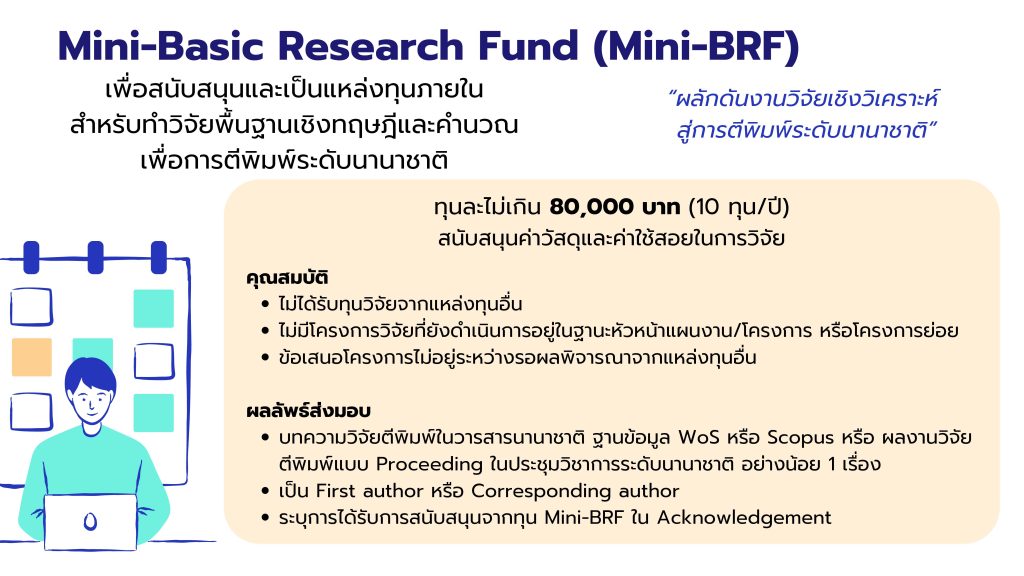 Mini-Basic Research Fund (Mini-BRF)

เพื่อสนับสนุนและเป็นแหล่งทุนภายใน สำหรับทำวิจัยพื้นฐานเชิงทฤษฎีและคำนวณ เพื่อการตีพิมพ์ระดับนานาชาติ

"ผลักดันงานวิจัยเชิงวิเคราะห์ สู่การตีพิมพ์ระดับนานาชาติ"

ทุนละไม่เกิน 80,000 บาท (10 ทุน/ปี)
สนับสนุนค่าวัสดุและค่าใช้สอยในการวิจัย

คุณสมบัติ
• ไม่ได้รับทุนวิจัยจากแหล่งทุนอื่น
• ไม่มีโครงการวิจัยที่ยังดำเนินการอยู่ในฐานะหัวหน้าแผนงาน/โครงการ หรือโครงการย่อย
• ข้อเสนอโครงการไม่อยู่ระหว่างรอผลพิจารณาจากแหล่งทุนอื่น

ผลลัพธ์ส่งมอบ
• บทความวิจัยตีพิมพ์ในวารสารนานาชาติ ฐานข้อมูล WoS หรือ Scopus หรือ ผลงานวิจัยตีพิมพ์แบบ Proceeding ในประชุมวิชาการระดับนานาชาติ อย่างน้อย 1 เรื่อง
• เป็น First author หรือ Corresponding author
• ระบุการได้รับการสนับสนุนจากทุน Mini-BRF ใน Acknowledgement